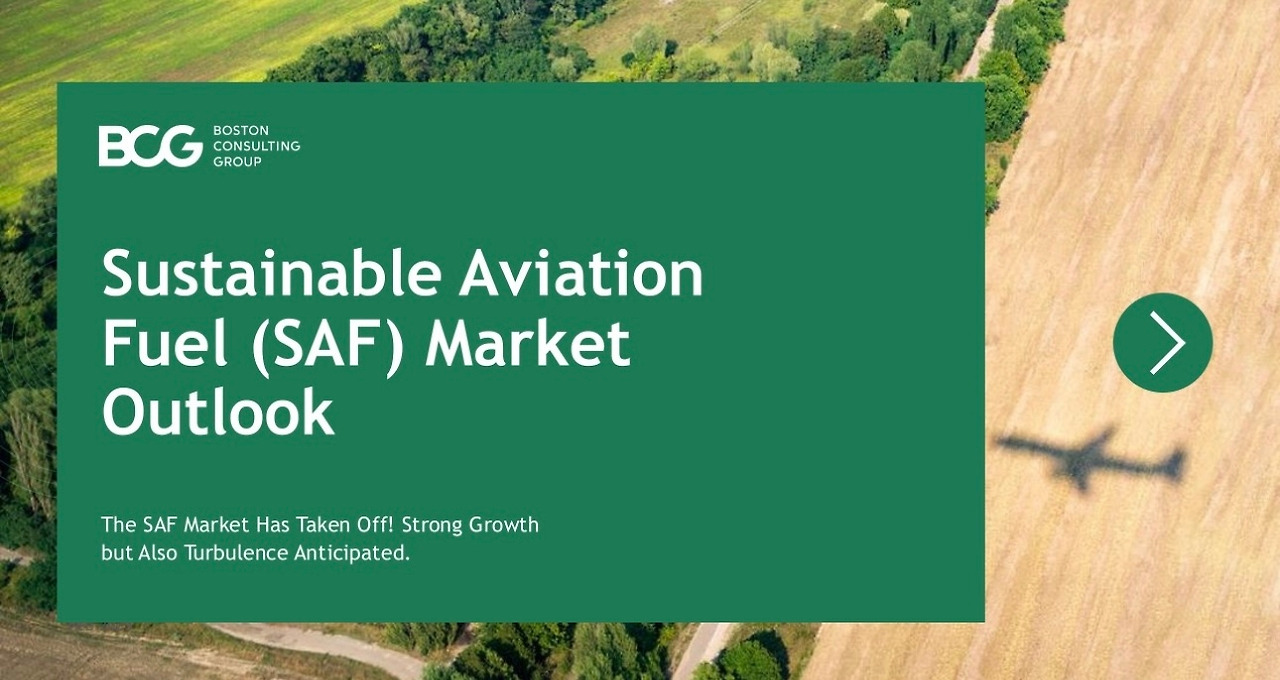 BCG BOSTON CONSULTING GROUP

Sustainable Aviation Fuel (SAF) Market Outlook

The SAF Market Has Taken Off! Strong Growth but Also Turbulence Anticipated.